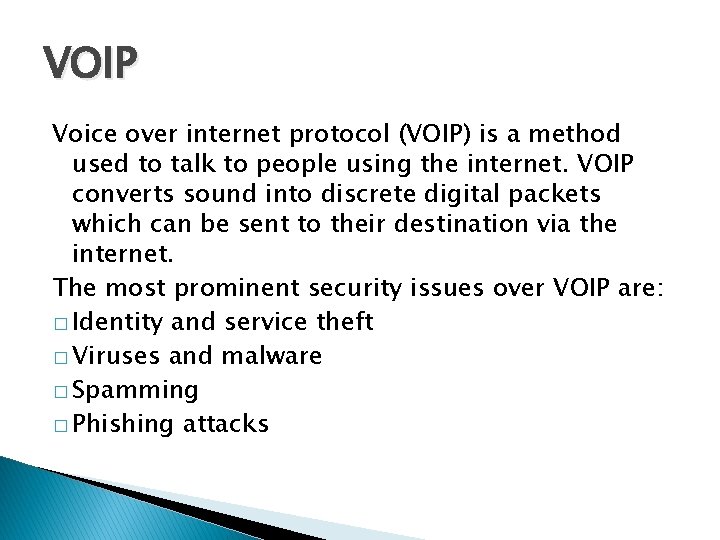 VOIP

Voice over internet protocol (VOIP) is a method used to talk to people using the internet. VOIP converts sound into discrete digital packets which can be sent to their destination via the internet.

The most prominent security issues over VOIP are:

□ Identity and service theft
□ Viruses and malware
□ Spamming
□ Phishing attacks